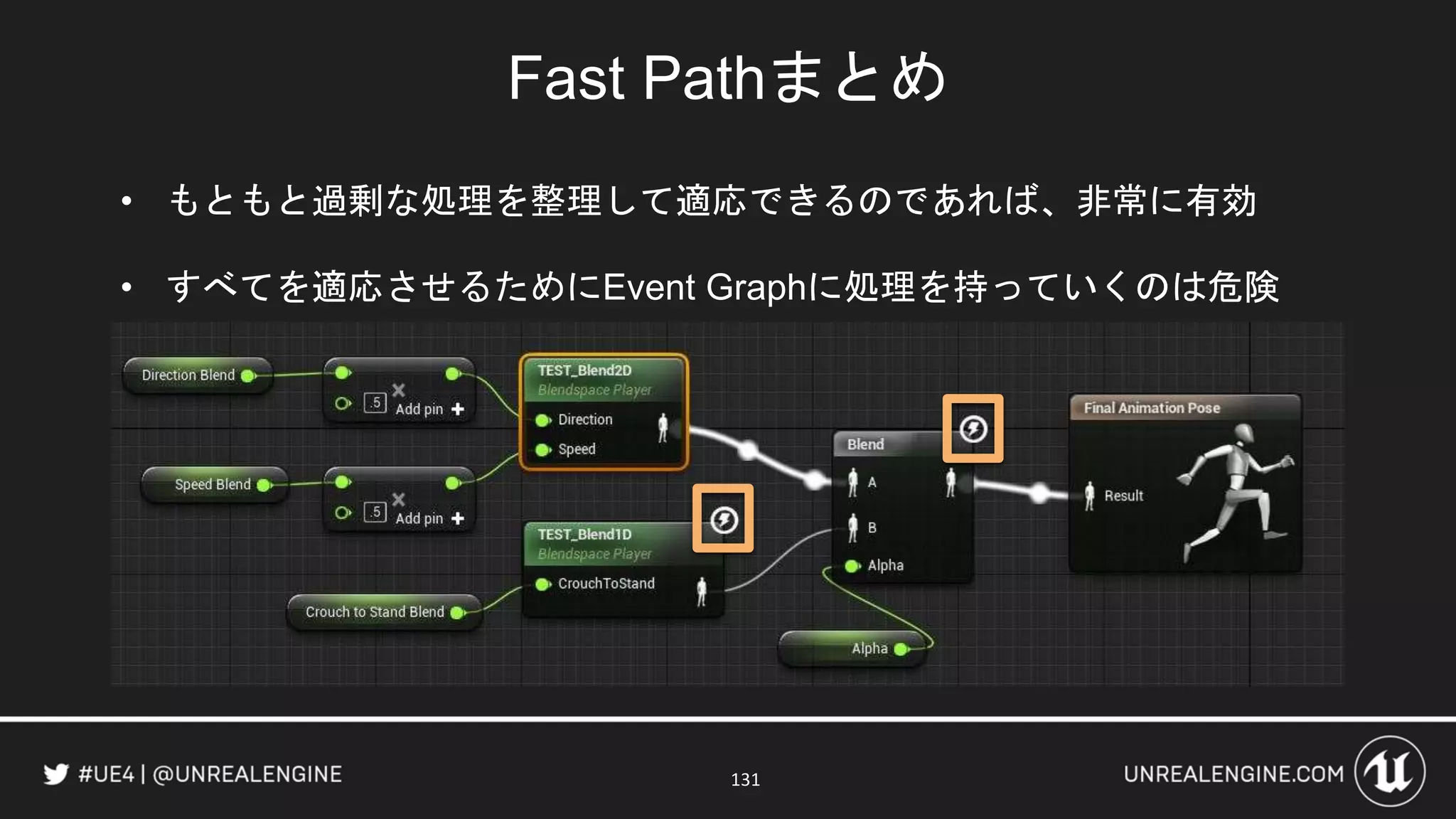 Fast Pathまとめ

• もともと過剰な処理を整理して適応できるのであれば、非常に有効

• すべてを適応させるためにEvent Graphに処理を持っていくのは危険

Direction Blend

.5 Add pin +

TEST_Blend2D
Blendspace Player
Direction
Speed

Speed Blend

.5 Add pin +

TEST_Blend1D
Blendspace Player
CrouchToStand

Crouch to Stand Blend

Blend
A
B
Alpha

Alpha

Final Animation Pose
Result

#UE4 | @UNREALENGINE

131

UNREALENGINE.COM